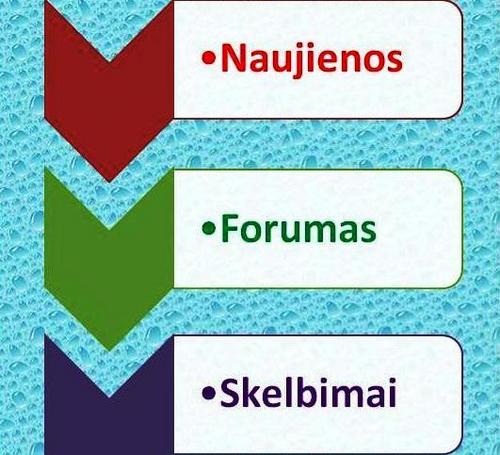 •Naujienos

•Forumas

•Skelbimai